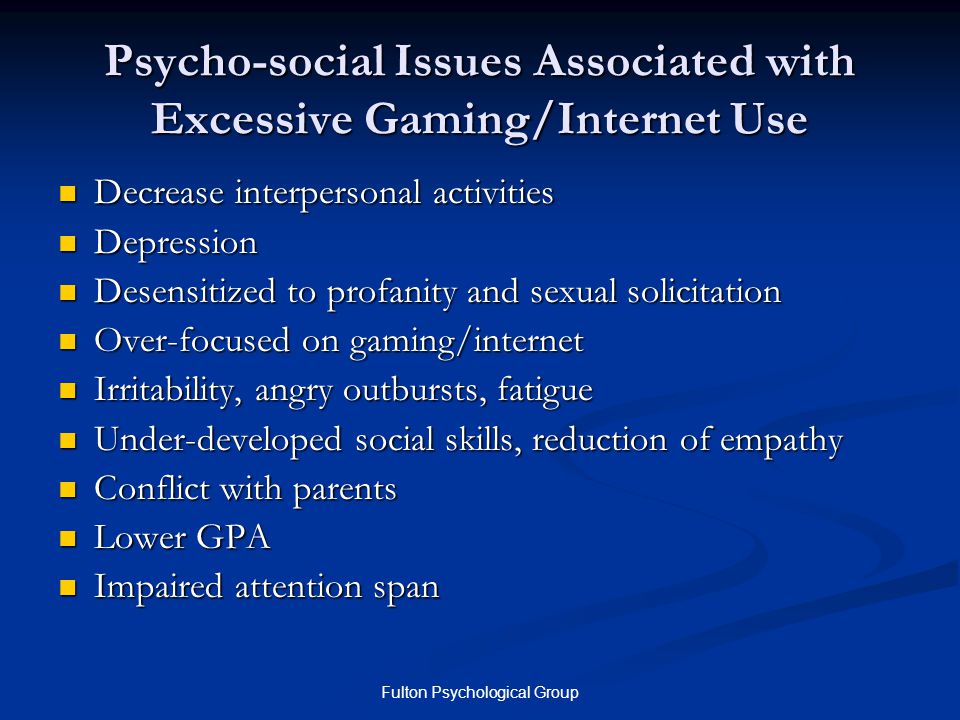 Psycho-social Issues Associated with Excessive Gaming/Internet Use

- Decrease interpersonal activities
- Depression
- Desensitized to profanity and sexual solicitation
- Over-focused on gaming/internet
- Irritability, angry outbursts, fatigue
- Under-developed social skills, reduction of empathy
- Conflict with parents
- Lower GPA
- Impaired attention span

Fulton Psychological Group